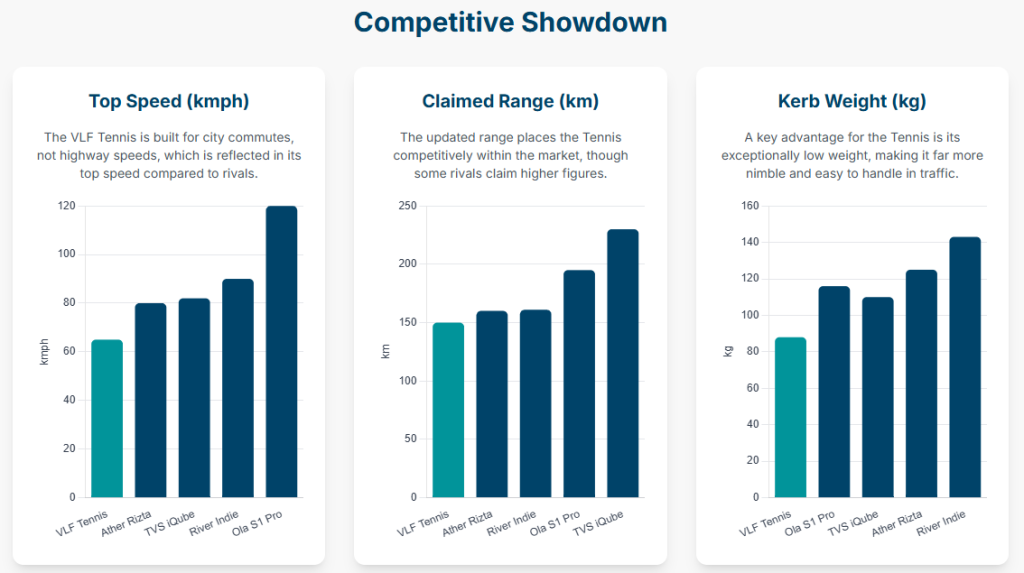 Competitive Showdown

Top Speed (kmph)

The VLF Tennis is built for city commutes, not highway speeds, which is reflected in its top speed compared to rivals.

120
100
80
60
40
20
0

kmph

VLF Tennis
Ather Rizta
TVS iQube
River Indie
Ola S1 Pro

Claimed Range (km)

The updated range places the Tennis competitively within the market, though some rivals claim higher figures.

250
200
150
100
50
0

km

VLF Tennis
Ather Rizta
River Indie
Ola S1 Pro
TVS iQube

Kerb Weight (kg)

A key advantage for the Tennis is its exceptionally low weight, making it far more nimble and easy to handle in traffic.

160
140
120
100
80
60
40
20
0

kg

VLF Tennis
Ola S1 Pro
TVS iQube
Ather Rizta
River Indie